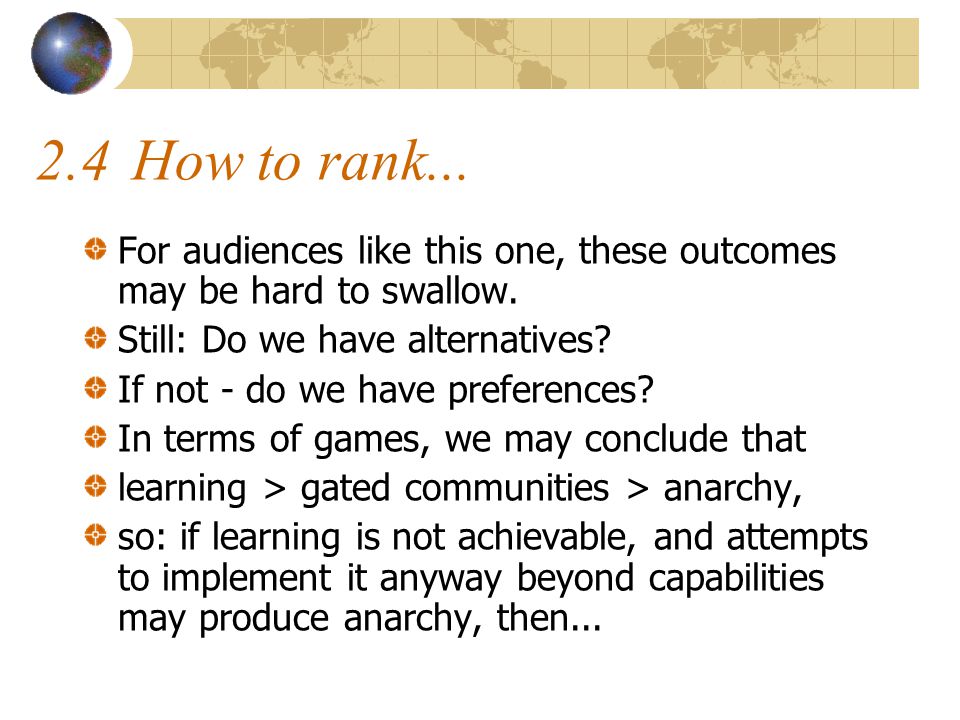 2.4 How to rank...

For audiences like this one, these outcomes may be hard to swallow.

Still: Do we have alternatives?

If not - do we have preferences?

In terms of games, we may conclude that

learning > gated communities > anarchy,

so: if learning is not achievable, and attempts to implement it anyway beyond capabilities may produce anarchy, then...